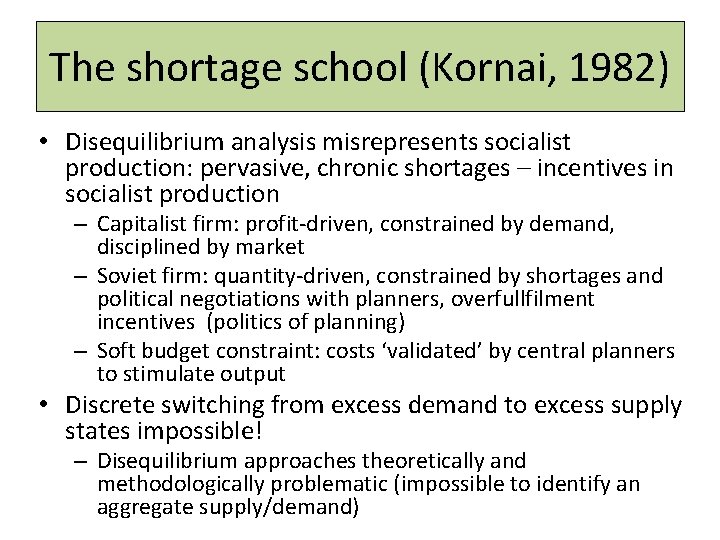 The shortage school (Kornai, 1982)

• Disequilibrium analysis misrepresents socialist production: pervasive, chronic shortages – incentives in socialist production
– Capitalist firm: profit-driven, constrained by demand, disciplined by market
– Soviet firm: quantity-driven, constrained by shortages and political negotiations with planners, overfullfilment incentives (politics of planning)
– Soft budget constraint: costs ‘validated’ by central planners to stimulate output

• Discrete switching from excess demand to excess supply states impossible!
– Disequilibrium approaches theoretically and methodologically problematic (impossible to identify an aggregate supply/demand)